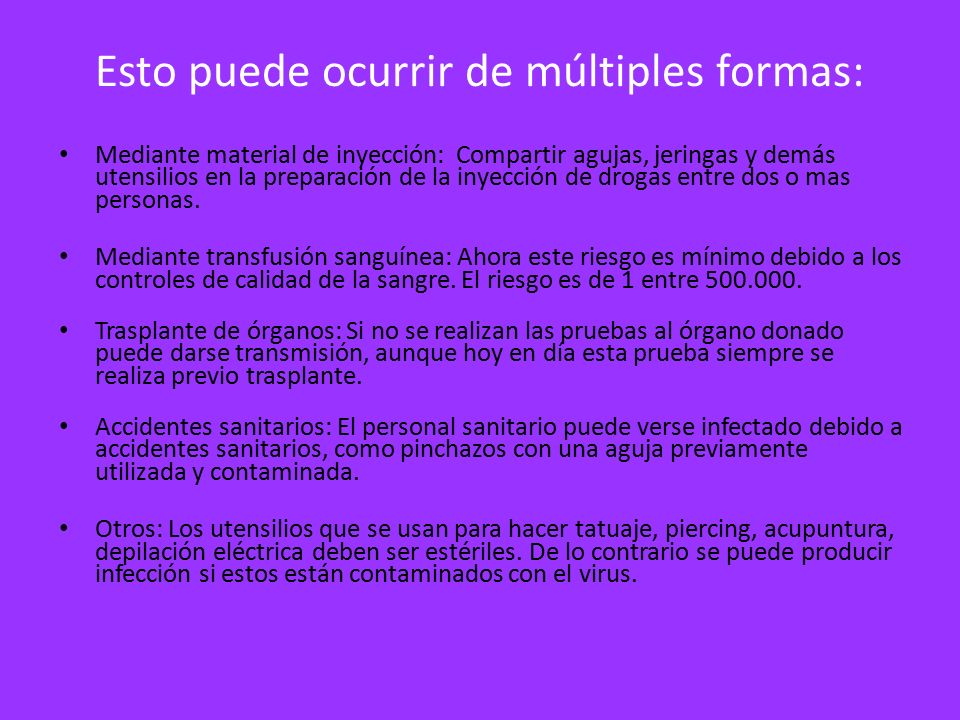 Esto puede ocurrir de múltiples formas:

• Mediante material de inyección: Compartir agujas, jeringas y demás utensilios en la preparación de la inyección de drogas entre dos o mas personas.

• Mediante transfusión sanguínea: Ahora este riesgo es mínimo debido a los controles de calidad de la sangre. El riesgo es de 1 entre 500.000.

• Trasplante de órganos: Si no se realizan las pruebas al órgano donado puede darse transmisión, aunque hoy en día esta prueba siempre se realiza previo trasplante.

• Accidentes sanitarios: El personal sanitario puede verse infectado debido a accidentes sanitarios, como pinchazos con una aguja previamente utilizada y contaminada.

• Otros: Los utensilios que se usan para hacer tatuaje, piercing, acupuntura, depilación eléctrica deben ser estériles. De lo contrario se puede producir infección si estos están contaminados con el virus.